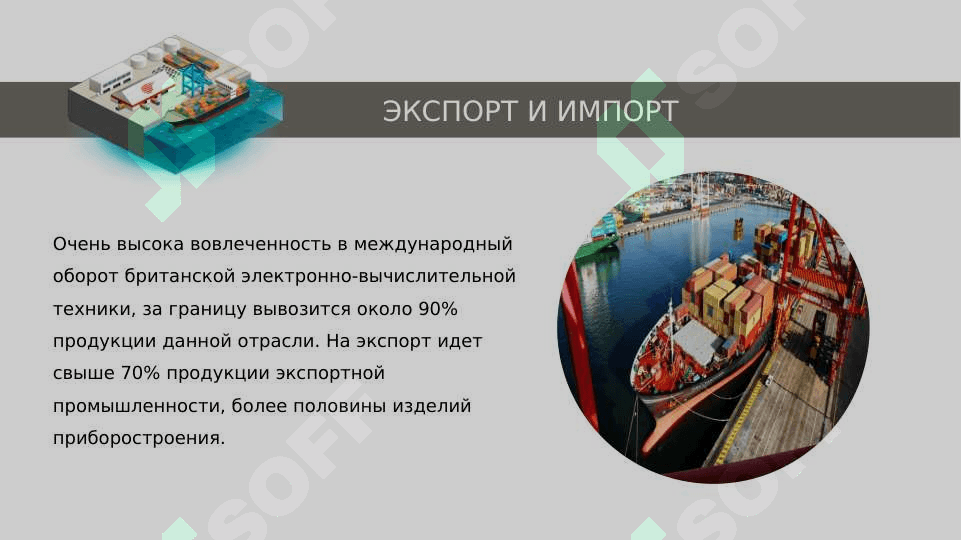 ЭКСПОРТ И ИМПОРТ

Очень высока вовлеченность в международный оборот британской электронно-вычислительной техники, за границу вывозится около 90% продукции данной отрасли. На экспорт идет свыше 70% продукции экспортной промышленности, более половины изделий приборостроения.